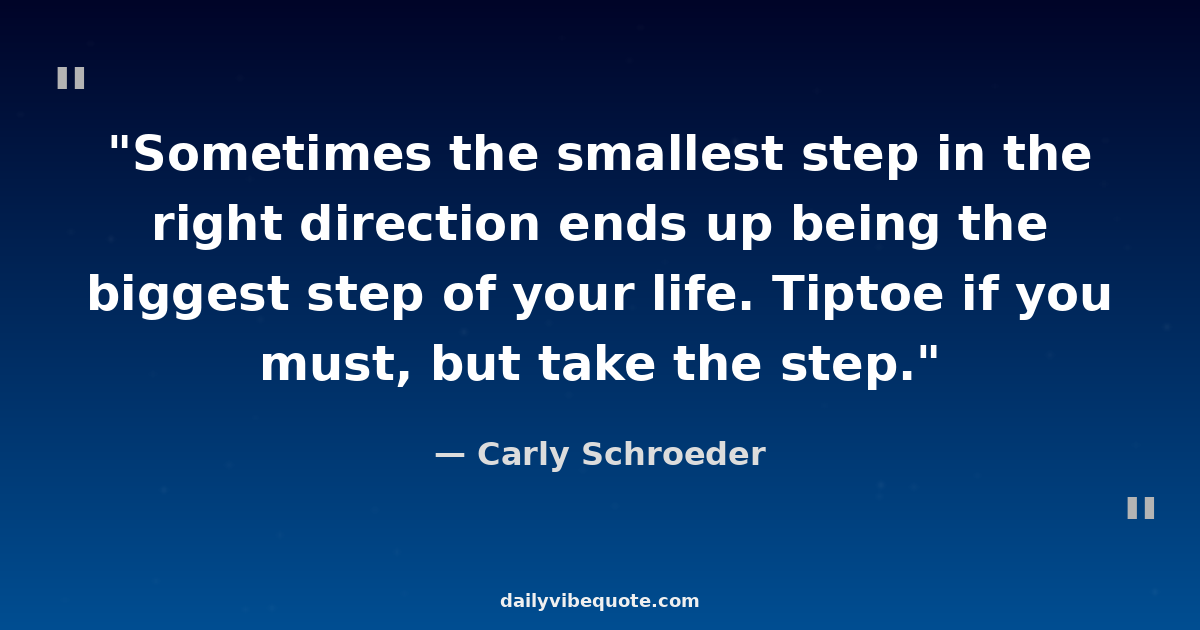 "

"Sometimes the smallest step in the right direction ends up being the biggest step of your life. Tiptoe if you must, but take the step."

— Carly Schroeder

"

dailyvibequote.com